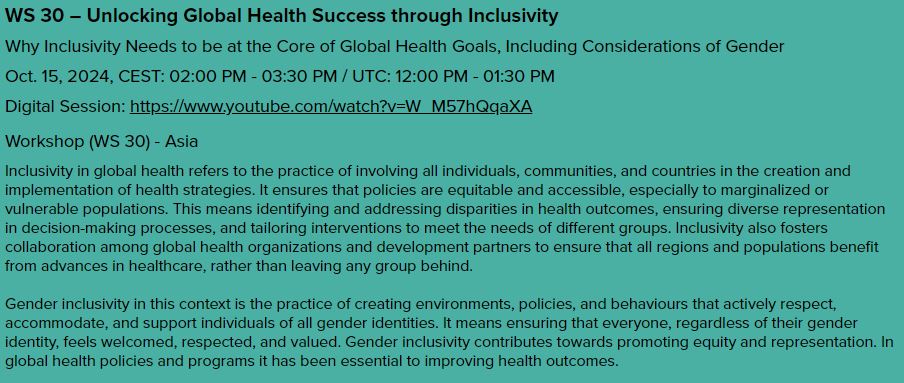 WS 30 – Unlocking Global Health Success through Inclusivity

Why Inclusivity Needs to be at the Core of Global Health Goals, Including Considerations of Gender

Oct. 15, 2024, CEST: 02:00 PM - 03:30 PM / UTC: 12:00 PM - 01:30 PM

Digital Session: https://www.youtube.com/watch?v=W_M57hQqaXA

Workshop (WS 30) - Asia

Inclusivity in global health refers to the practice of involving all individuals, communities, and countries in the creation and implementation of health strategies. It ensures that policies are equitable and accessible, especially to marginalized or vulnerable populations. This means identifying and addressing disparities in health outcomes, ensuring diverse representation in decision-making processes, and tailoring interventions to meet the needs of different groups. Inclusivity also fosters collaboration among global health organizations and development partners to ensure that all regions and populations benefit from advances in healthcare, rather than leaving any group behind.

Gender inclusivity in this context is the practice of creating environments, policies, and behaviours that actively respect, accommodate, and support individuals of all gender identities. It means ensuring that everyone, regardless of their gender identity, feels welcomed, respected, and valued. Gender inclusivity contributes towards promoting equity and representation. In global health policies and programs it has been essential to improving health outcomes.